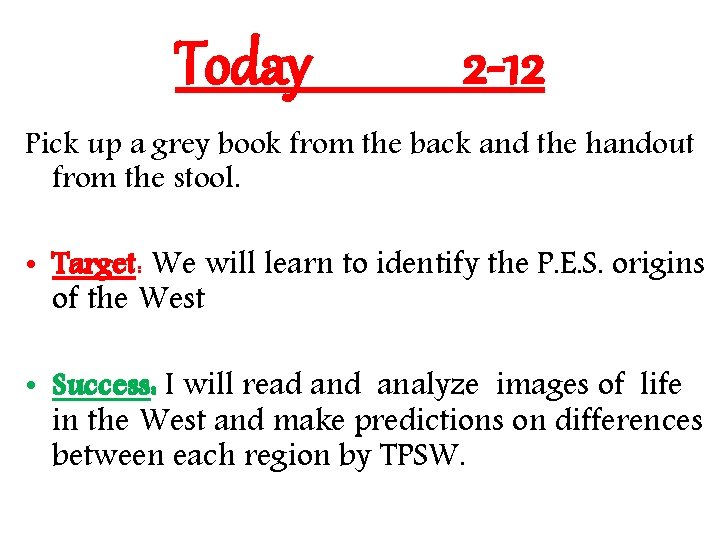 Today 2-12

Pick up a grey book from the back and the handout from the stool.

• Target: We will learn to identify the P.E.S. origins of the West

• Success: I will read and analyze images of life in the West and make predictions on differences between each region by TPSW.